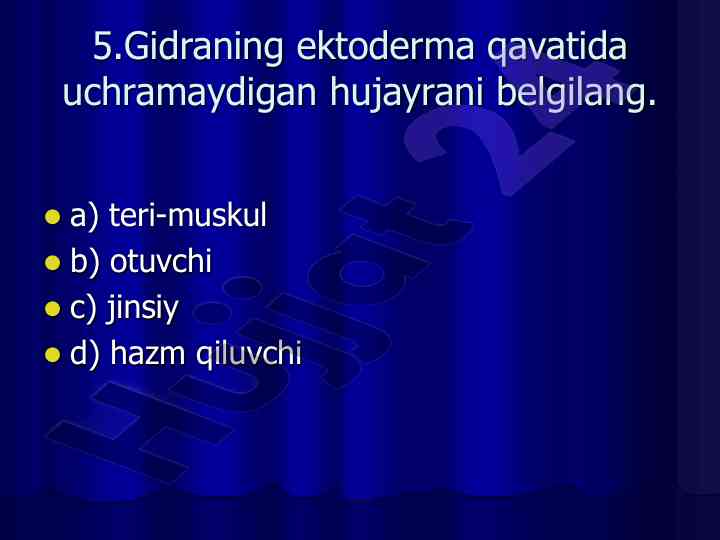 5.Gidraning ektoderma qavatida uchramaydigan hujayrani belgilang.

a) teri-muskul
b) otuvchi
c) jinsiy
d) hazm qiluvchi

Hujjat 24